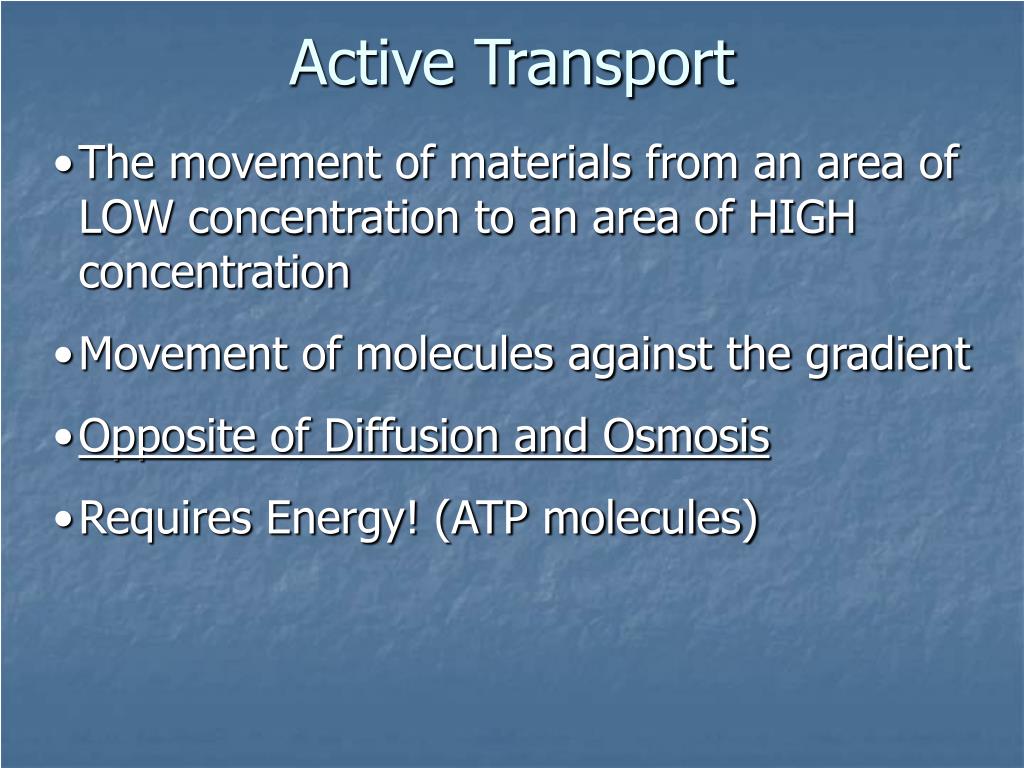 Active Transport

• The movement of materials from an area of LOW concentration to an area of HIGH concentration

• Movement of molecules against the gradient

• Opposite of Diffusion and Osmosis

• Requires Energy! (ATP molecules)